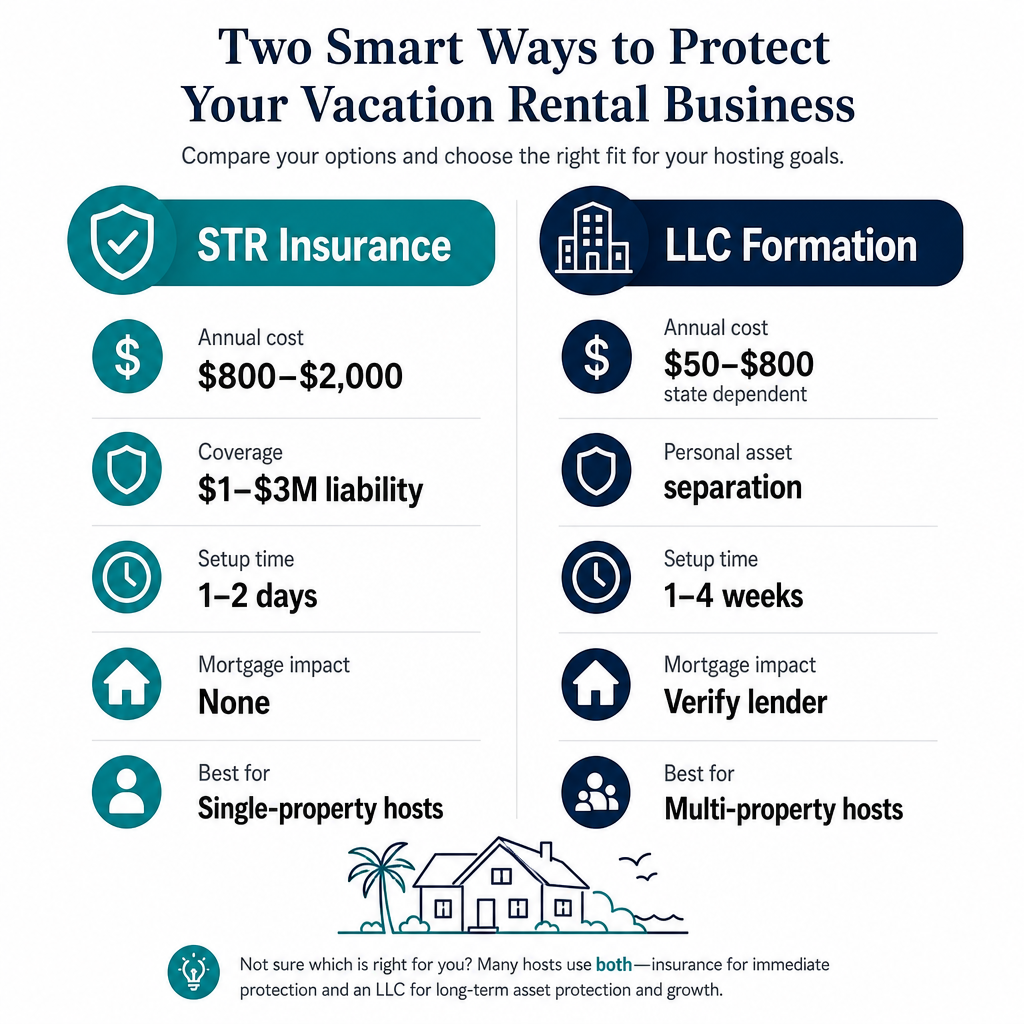 Two Smart Ways to Protect Your Vacation Rental Business

Compare your options and choose the right fit for your hosting goals.

STR Insurance

Annual cost
$800–$2,000

Coverage
$1–$3M liability

Setup time
1–2 days

Mortgage impact
None

Best for
Single-property hosts

LLC Formation

Annual cost
$50–$800
state dependent

Personal asset
separation

Setup time
1–4 weeks

Mortgage impact
Verify lender

Best for
Multi-property hosts

Not sure which is right for you? Many hosts use both—insurance for immediate protection and an LLC for long-term asset protection and growth.